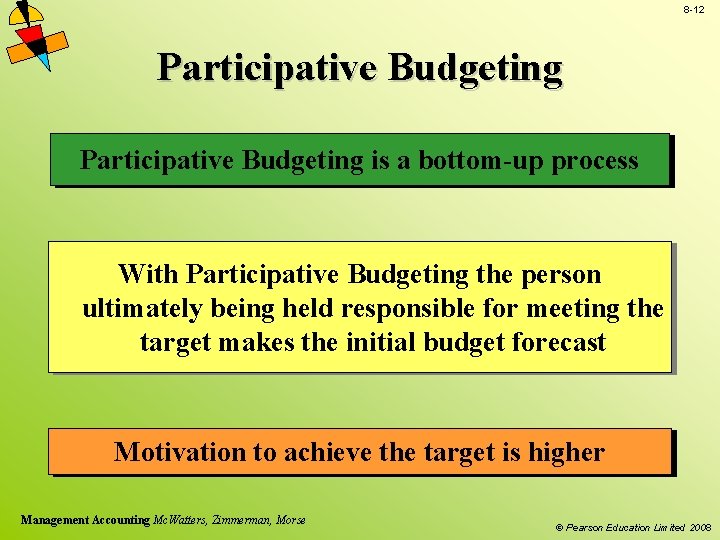 8-12

Participative Budgeting

Participative Budgeting is a bottom-up process

With Participative Budgeting the person ultimately being held responsible for meeting the target makes the initial budget forecast

Motivation to achieve the target is higher

Management Accounting McWatters, Zimmerman, Morse

© Pearson Education Limited 2008